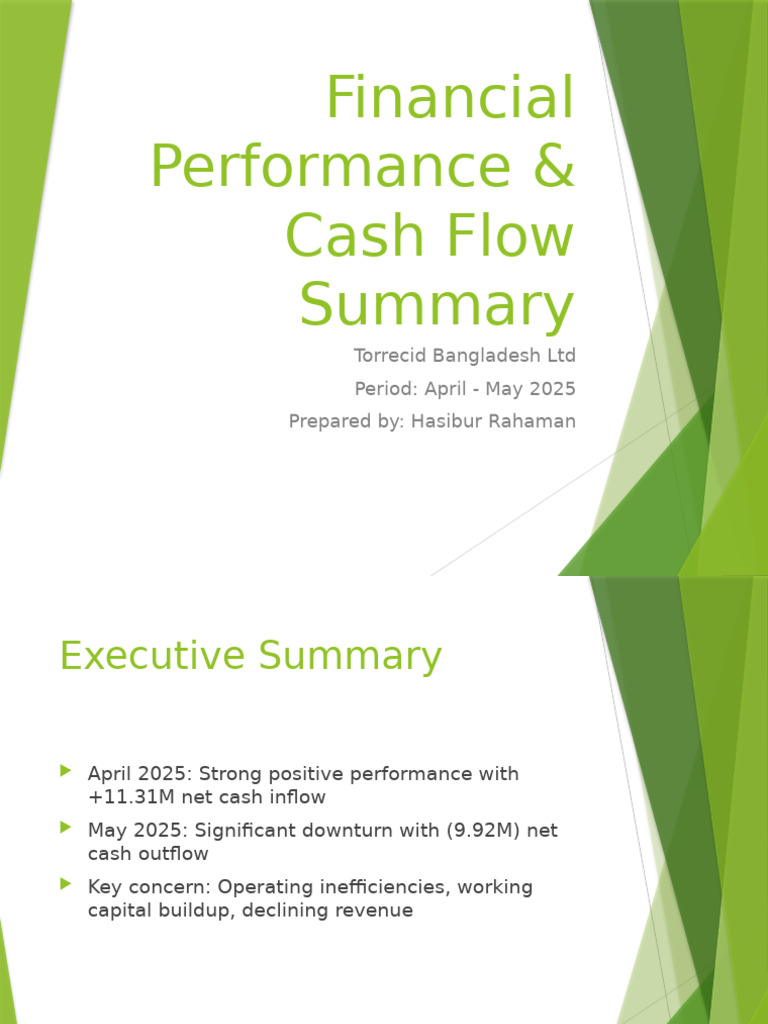 Financial Performance & Cash Flow Summary

Torrecid Bangladesh Ltd

Period: April - May 2025

Prepared by: Hasibur Rahaman

Executive Summary

April 2025: Strong positive performance with +11.31M net cash inflow

May 2025: Significant downturn with (9.92M) net cash outflow

Key concern: Operating inefficiencies, working capital buildup, declining revenue